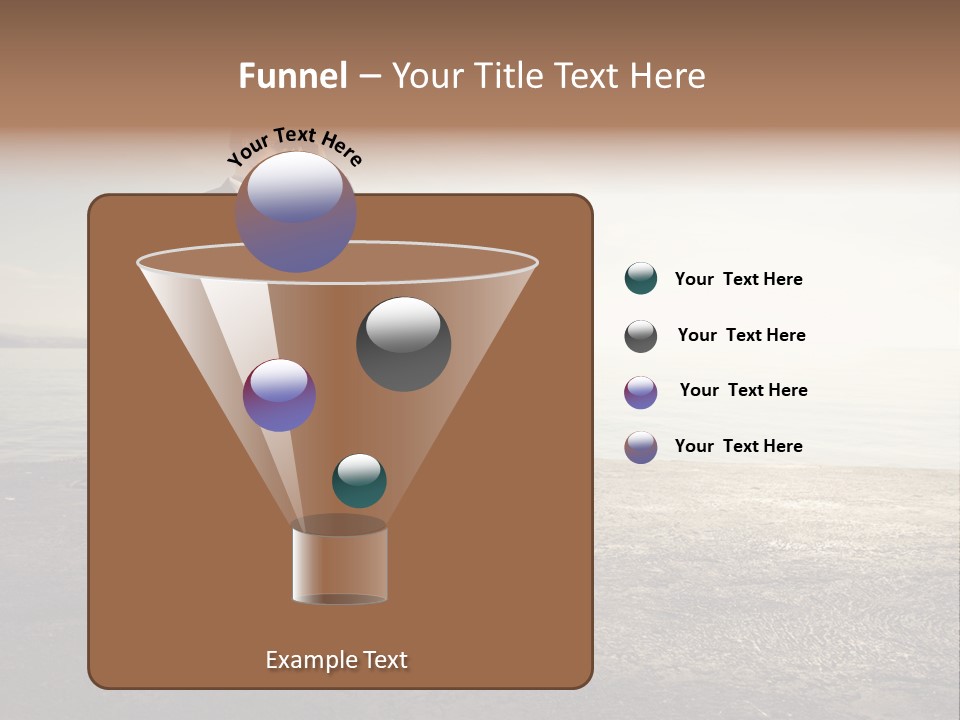 Funnel – Your Title Text Here

Your Text Here

Your Text Here

Your Text Here

Your Text Here

Your Text Here

Example Text